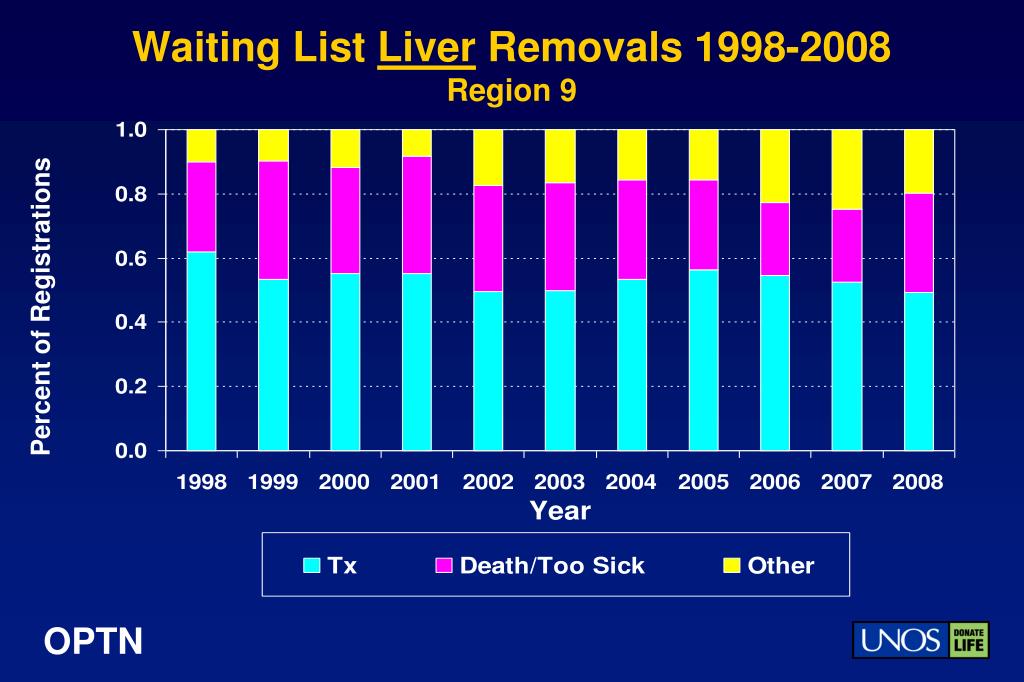 Waiting List Liver Removals 1998-2008
Region 9

Percent of Registrations

1.0
0.8
0.6
0.4
0.2
0.0

1998 1999 2000 2001 2002 2003 2004 2005 2006 2007 2008

Year

Tx Death/Too Sick Other

OPTN

UNOS DONATE LIFE